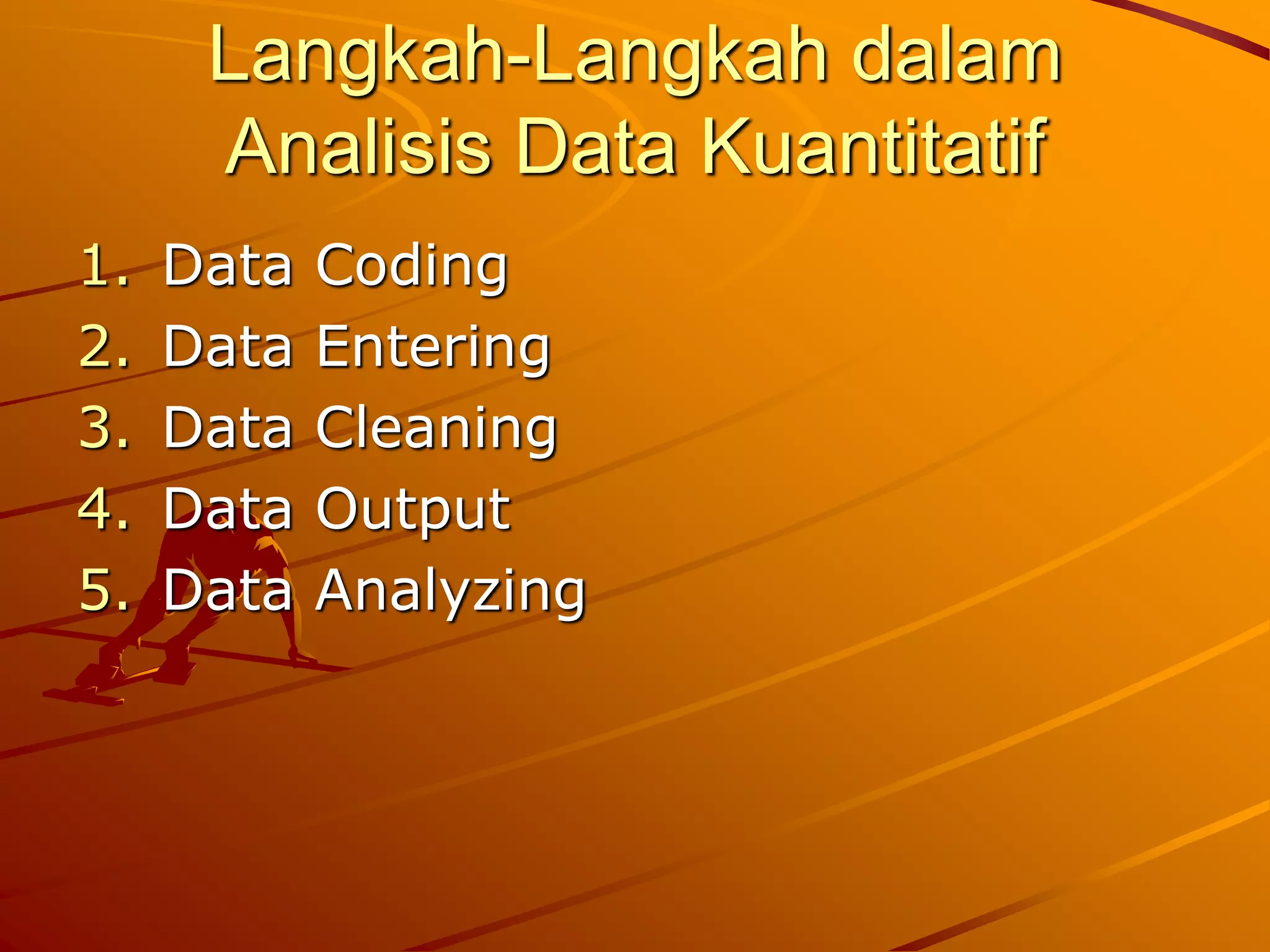 Langkah-Langkah dalam Analisis Data Kuantitatif

1. Data Coding
2. Data Entering
3. Data Cleaning
4. Data Output
5. Data Analyzing